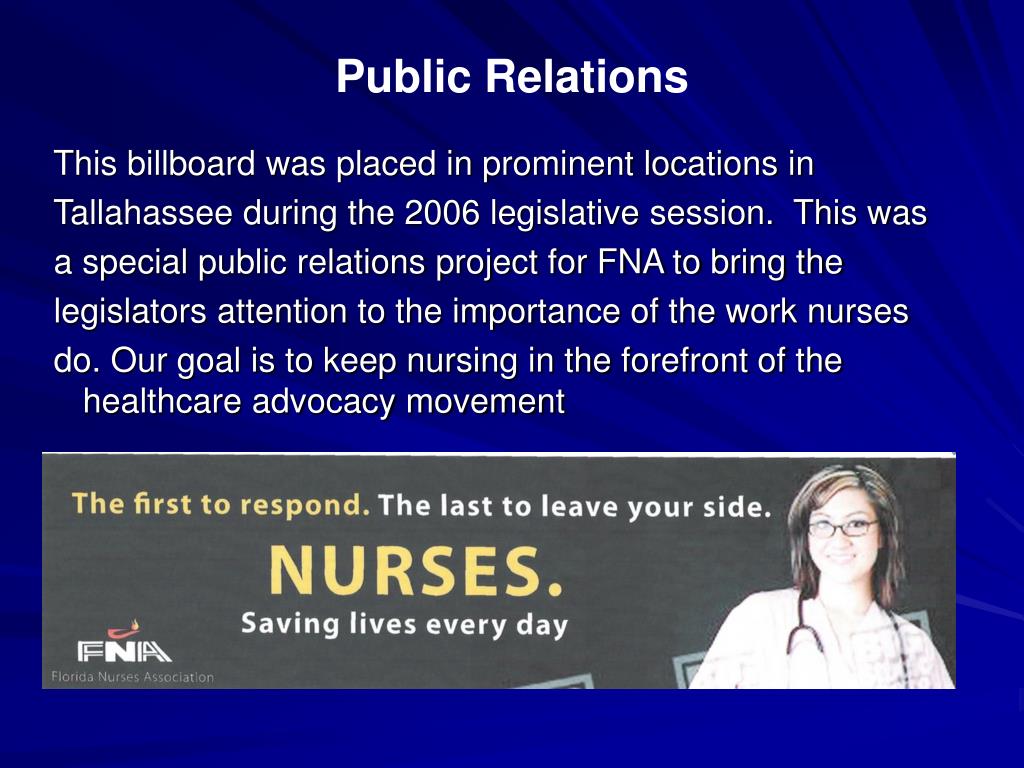 Public Relations

This billboard was placed in prominent locations in Tallahassee during the 2006 legislative session. This was a special public relations project for FNA to bring the legislators attention to the importance of the work nurses do. Our goal is to keep nursing in the forefront of the healthcare advocacy movement

The first to respond. The last to leave your side.

NURSES.

Saving lives every day

FNA

Florida Nurses Association